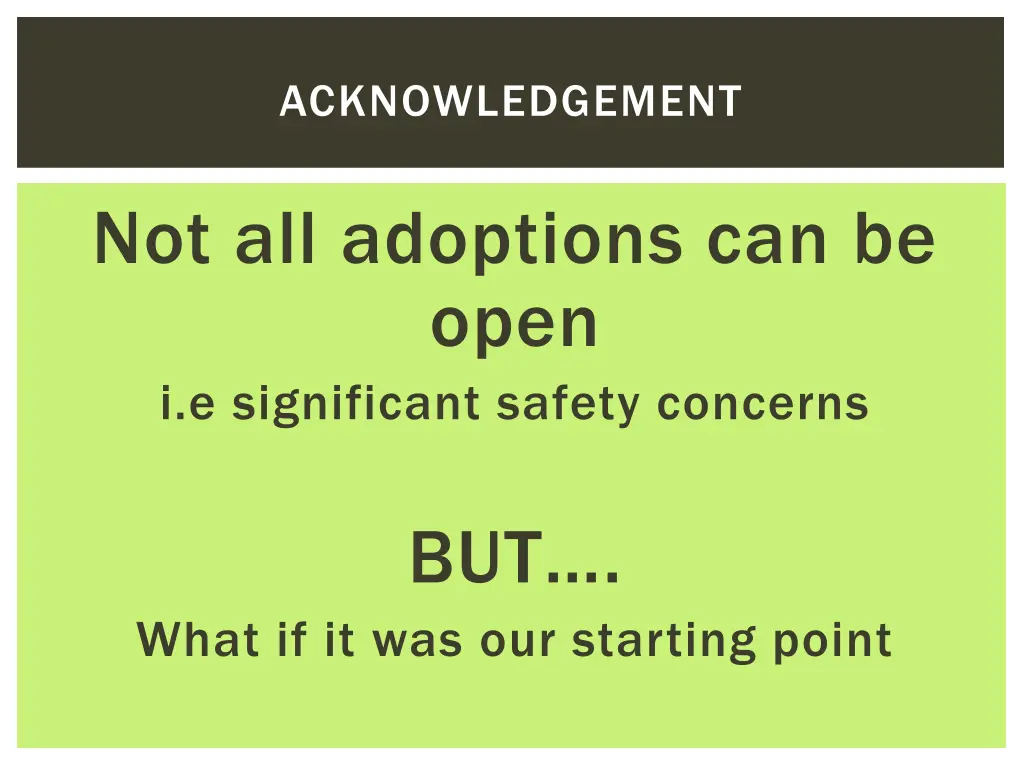 ACKNOWLEDGEMENT

Not all adoptions can be open

i.e significant safety concerns

BUT….

What if it was our starting point